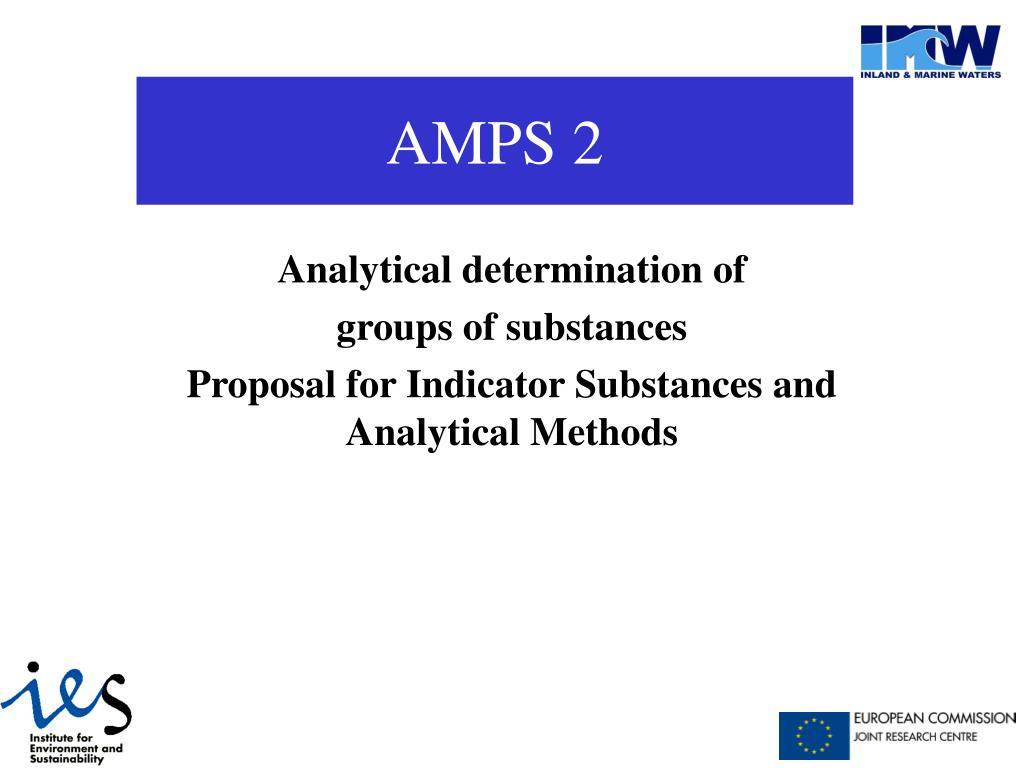 IMW
INLAND & MARINE WATERS

AMPS 2

Analytical determination of groups of substances
Proposal for Indicator Substances and Analytical Methods

ies
Institute for Environment and Sustainability

EUROPEAN COMMISSION
JOINT RESEARCH CENTRE